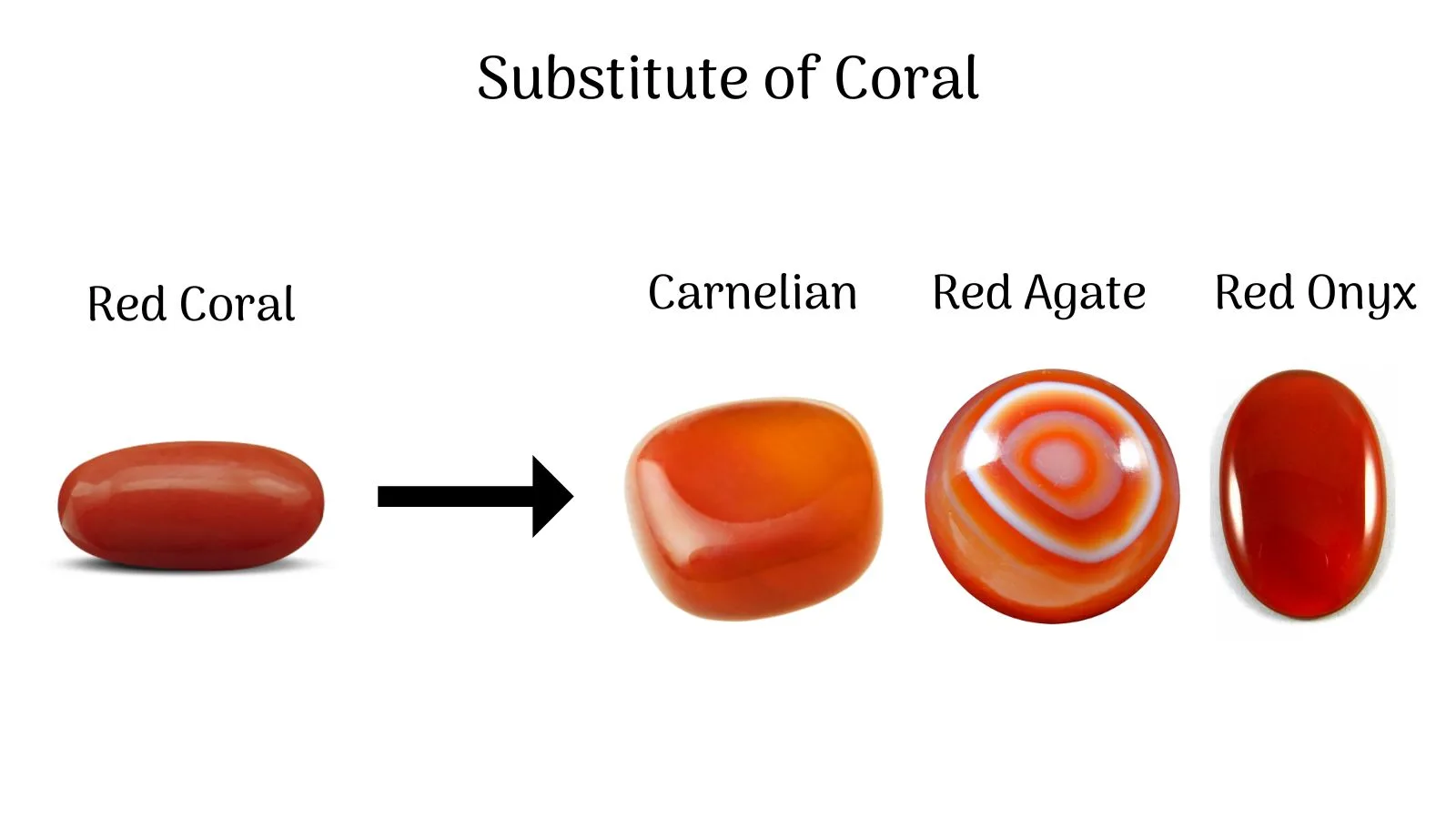 Substitute of Coral

Red Coral

Carnelian

Red Agate

Red Onyx